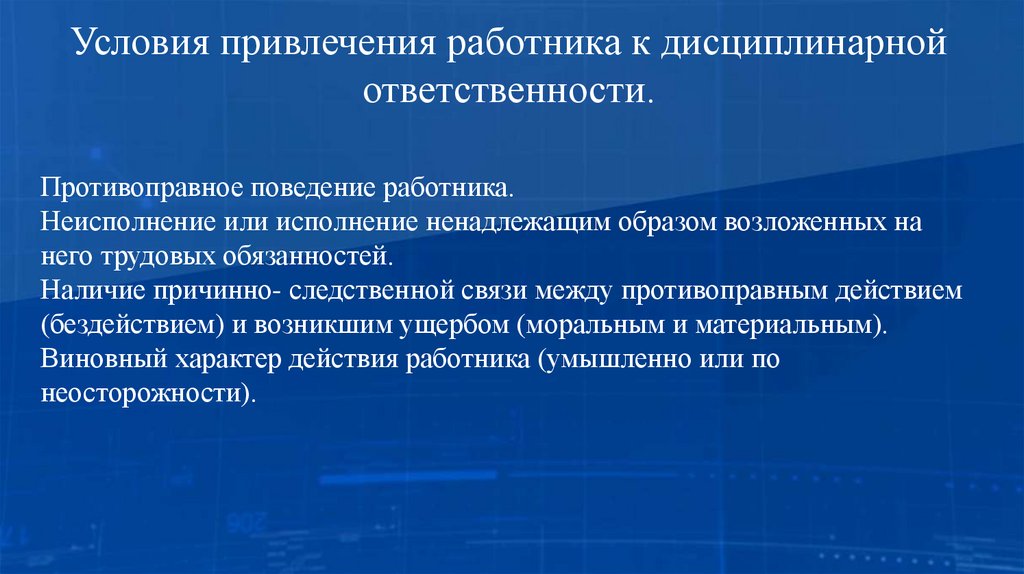 Условия привлечения работника к дисциплинарной ответственности.

Противоправное поведение работника.
Неисполнение или исполнение ненадлежащим образом возложенных на него трудовых обязанностей.
Наличие причинно- следственной связи между противоправным действием (бездействием) и возникшим ущербом (моральным и материальным).
Виновный характер действия работника (умышленно или по неосторожности).